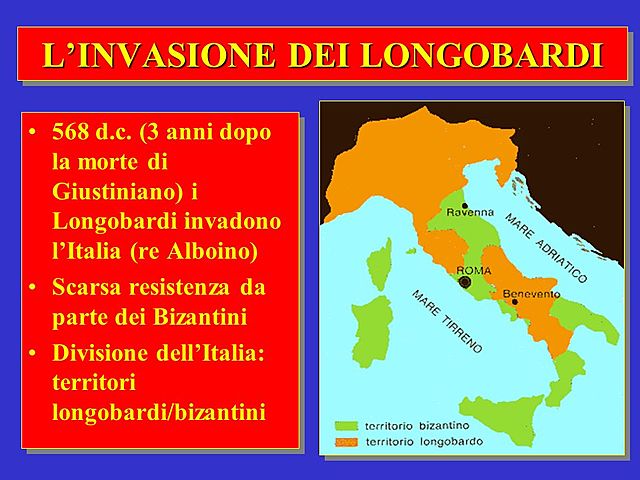 L'INVASIONE DEI LONGOBARDI

• 568 d.c. (3 anni dopo la morte di Giustiniano) i Longobardi invadono l'Italia (re Alboino)
• Scarsa resistenza da parte dei Bizantini
• Divisione dell'Italia: territori longobardi/bizantini

Ravenna
MARE ADRIATICO
ROMA
Benevento
MARE TIRRENO
territorio bizantino
territorio longobardo